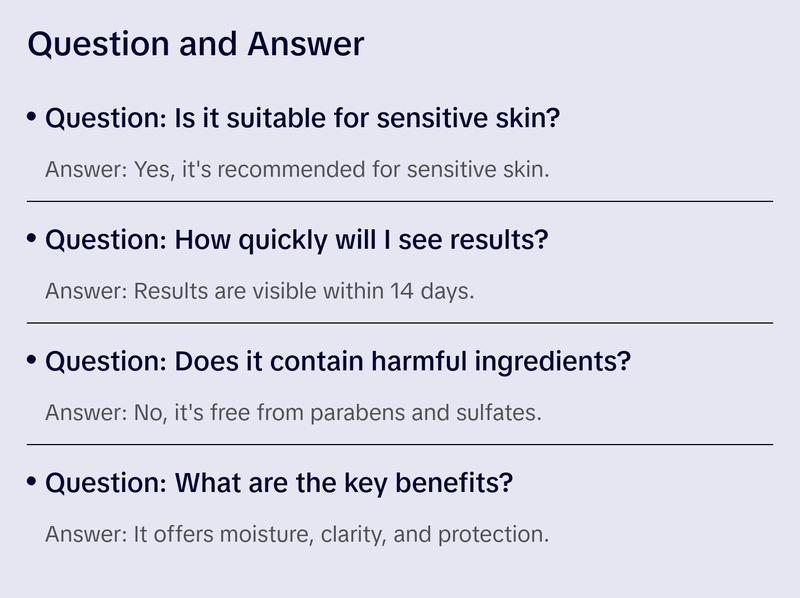 Question and Answer

• Question: Is it suitable for sensitive skin?

Answer: Yes, it's recommended for sensitive skin.

• Question: How quickly will I see results?

Answer: Results are visible within 14 days.

• Question: Does it contain harmful ingredients?

Answer: No, it's free from parabens and sulfates.

• Question: What are the key benefits?

Answer: It offers moisture, clarity, and protection.